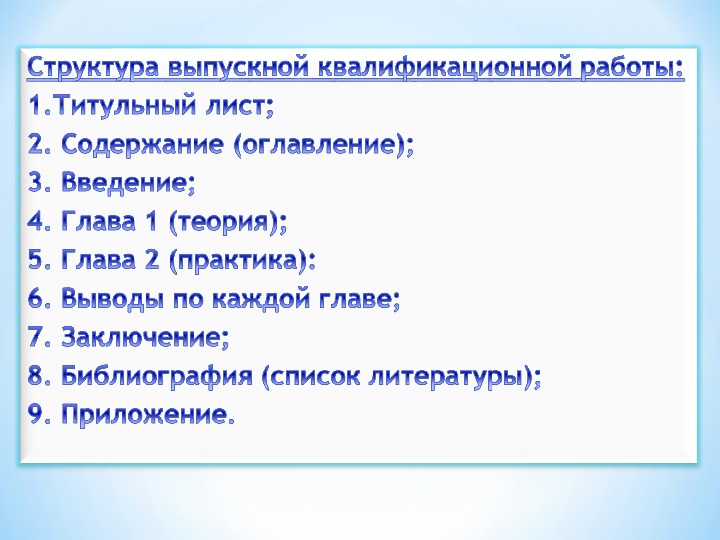 Структура выпускной квалификационной работы:
1.Титульный лист;
2. Содержание (оглавление);
3. Введение;
4. Глава 1 (теория);
5. Глава 2 (практика):
6. Выводы по каждой главе;
7. Заключение;
8. Библиография (список литературы);
9. Приложение.